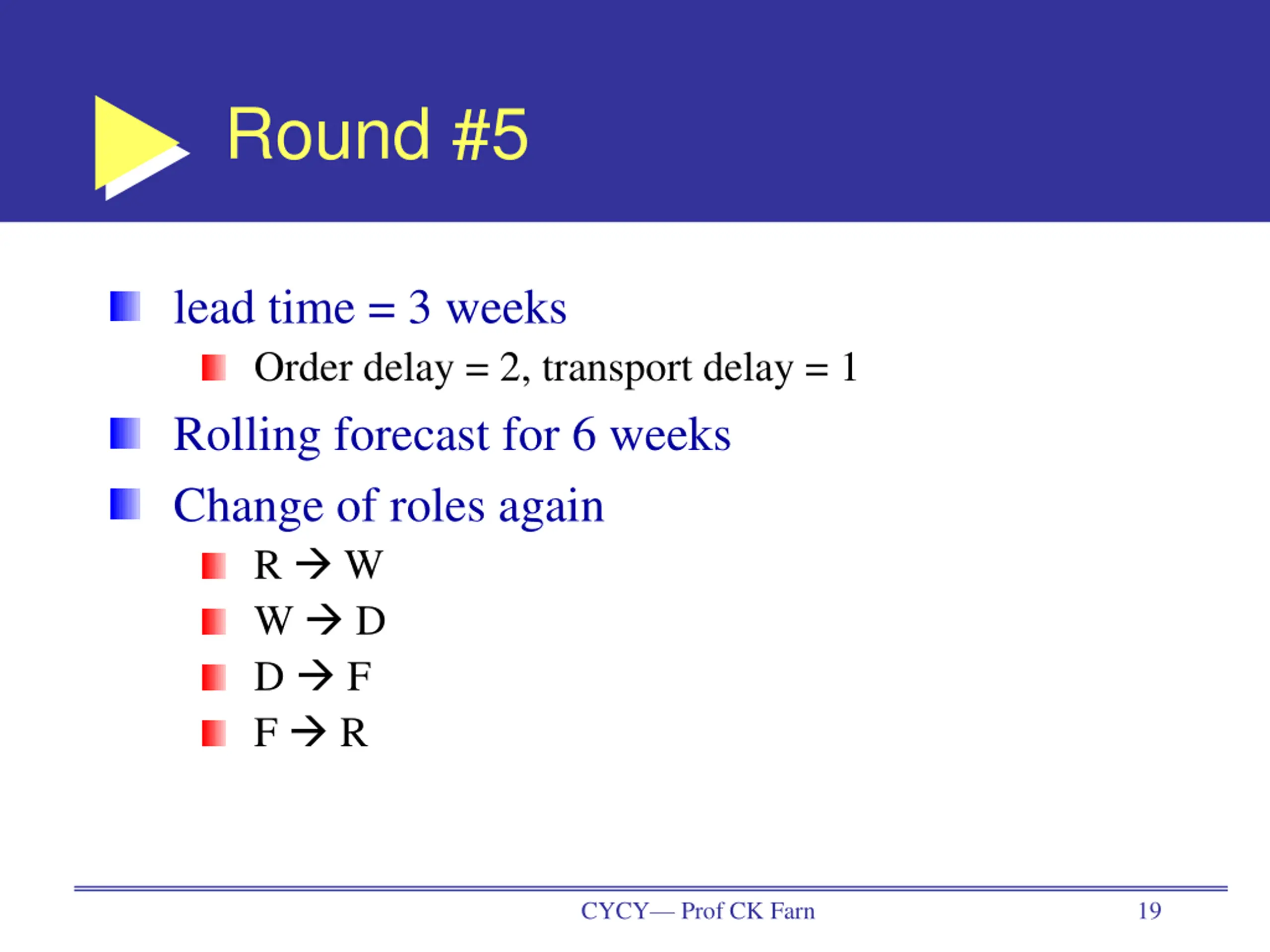 Round #5

lead time = 3 weeks
Order delay = 2, transport delay = 1
Rolling forecast for 6 weeks
Change of roles again
R → W
W → D
D → F
F → R

CYCY— Prof CK Farn
19